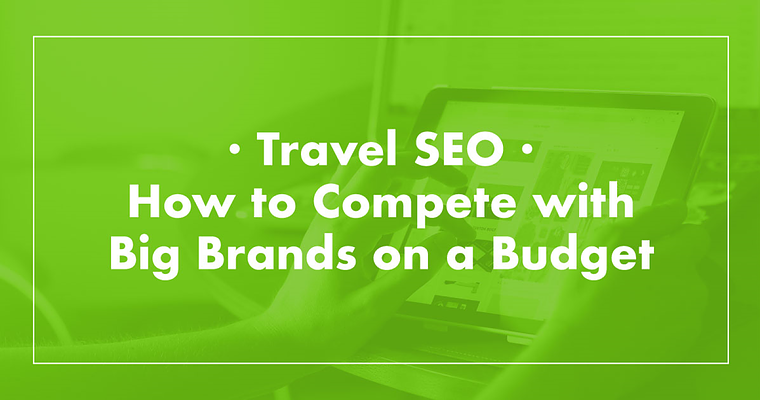 · Travel SEO ·
How to Compete with Big Brands on a Budget